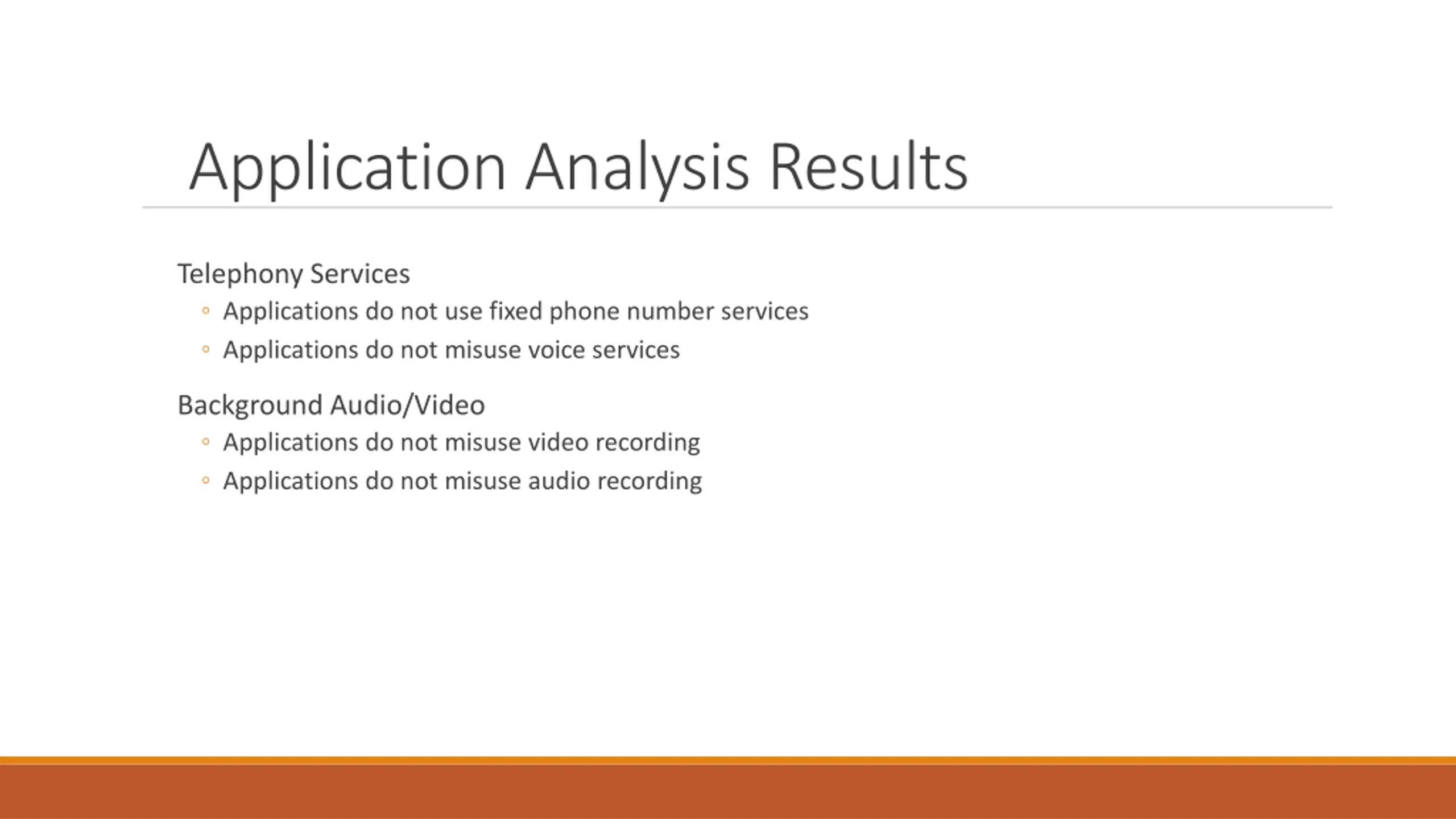 Application Analysis Results

Telephony Services

◦ Applications do not use fixed phone number services
◦ Applications do not misuse voice services

Background Audio/Video

◦ Applications do not misuse video recording
◦ Applications do not misuse audio recording